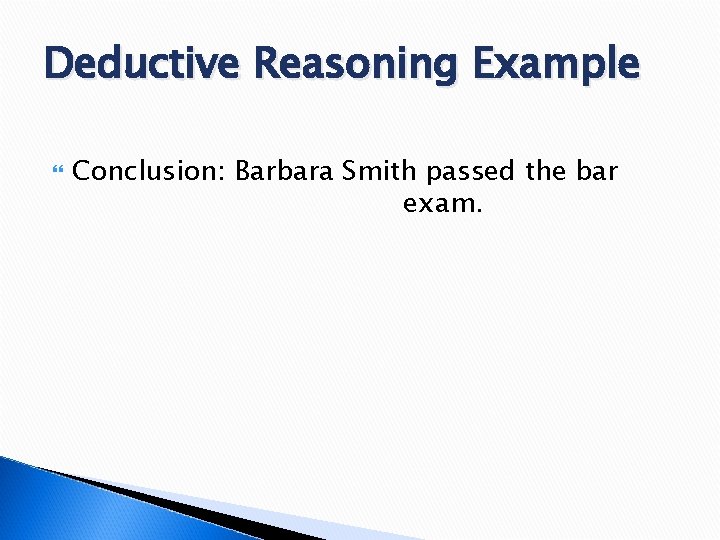 Deductive Reasoning Example

Conclusion: Barbara Smith passed the bar exam.